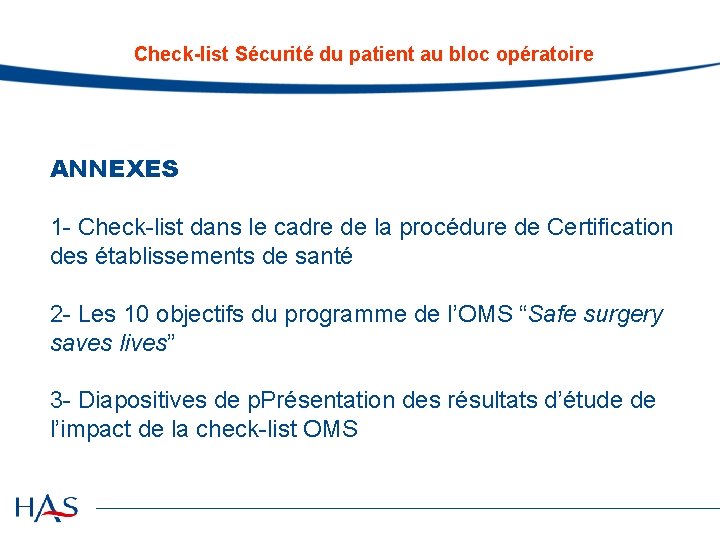 Check-list Sécurité du patient au bloc opératoire

ANNEXES

1- Check-list dans le cadre de la procédure de Certification des établissements de santé

2- Les 10 objectifs du programme de l'OMS "Safe surgery saves lives"

3- Diapositives de pPrésentation des résultats d'étude de l'impact de la check-list OMS

HAS